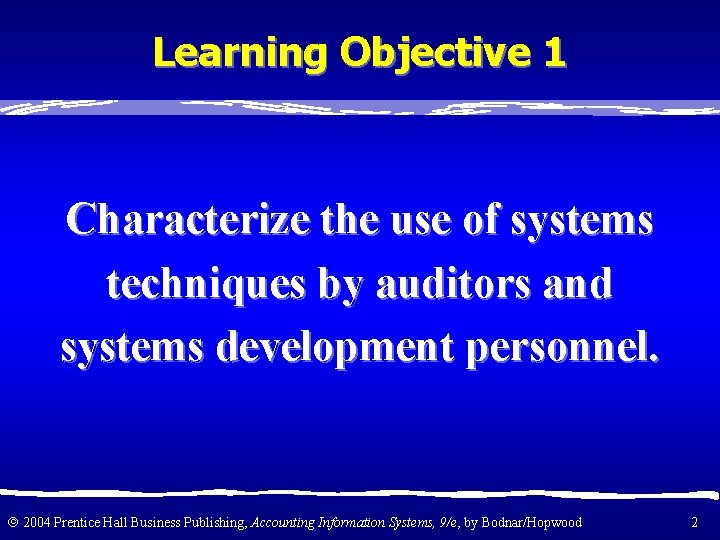 Learning Objective 1

Characterize the use of systems techniques by auditors and systems development personnel.

© 2004 Prentice Hall Business Publishing, Accounting Information Systems, 9/e, by Bodnar/Hopwood 2